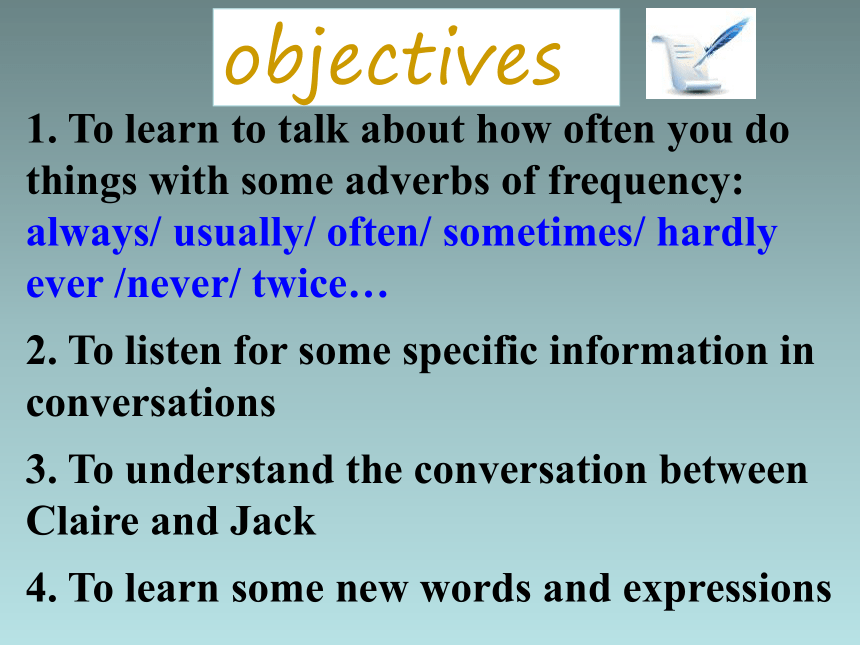 objectives

1. To learn to talk about how often you do things with some adverbs of frequency: always/ usually/ often/ sometimes/ hardly ever /never/ twice…

2. To listen for some specific information in conversations

3. To understand the conversation between Claire and Jack

4. To learn some new words and expressions